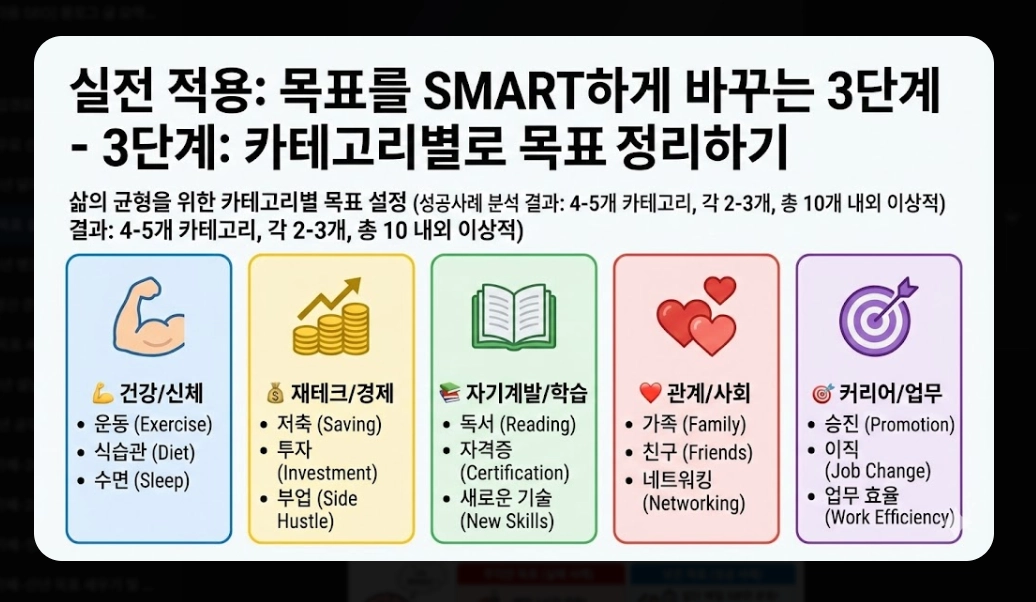 실전 적용: 목표를 SMART하게 바꾸는 3단계 - 3단계: 카테고리별로 목표 정리하기

삶의 균형을 위한 카테고리별 목표 설정 (성공사례 분석 결과: 4-5개 카테고리, 각 2-3개, 총 10개 내외 이상적)
결과: 4-5개 카테고리, 각 2-3개, 총 10 내외 이상적)

💪 건강/신체
• 운동 (Exercise)
• 식습관 (Diet)
• 수면 (Sleep)

💰 재테크/경제
• 저축 (Saving)
• 투자 (Investment)
• 부업 (Side Hustle)

📚 자기계발/학습
• 독서 (Reading)
• 자격증 (Certification)
• 새로운 기술 (New Skills)

❤️ 관계/사회
• 가족 (Family)
• 친구 (Friends)
• 네트워킹 (Networking)

🎯 커리어/업무
• 승진 (Promotion)
• 이직 (Job Change)
• 업무 효율 (Work Efficiency)